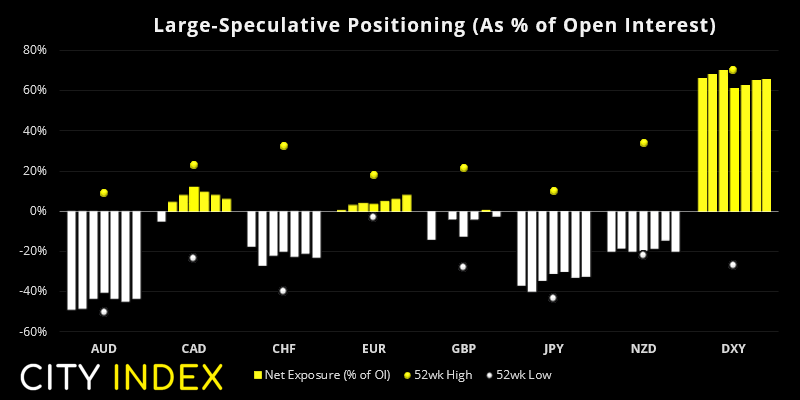 Large-Speculative Positioning (As % of Open Interest)

80%
60%
40%
20%
0%
-20%
-40%
-60%

AUD CAD CHF EUR GBP JPY NZD DXY

CITY INDEX

Net Exposure (% of OI) 52wk High 52wk Low